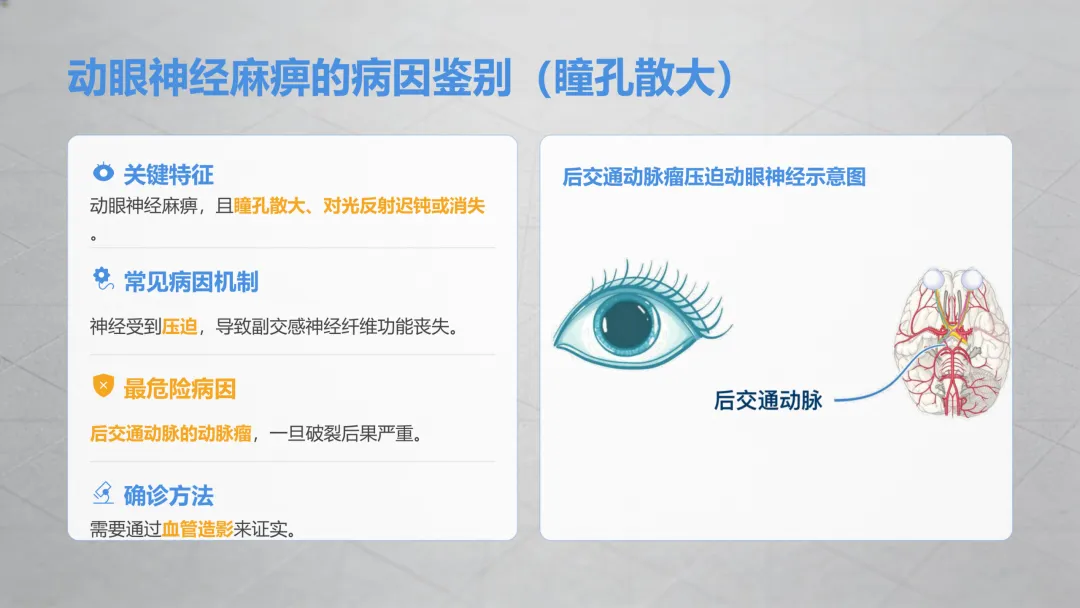 动眼神经麻痹的病因鉴别（瞳孔散大）

关键特征
动眼神经麻痹，且瞳孔散大、对光反射迟钝或消失。

常见病因机制
神经受到压迫，导致副交感神经纤维功能丧失。

最危险病因
后交通动脉的动脉瘤，一旦破裂后果严重。

确诊方法
需要通过血管造影来证实。

后交通动脉瘤压迫动眼神经示意图

后交通动脉